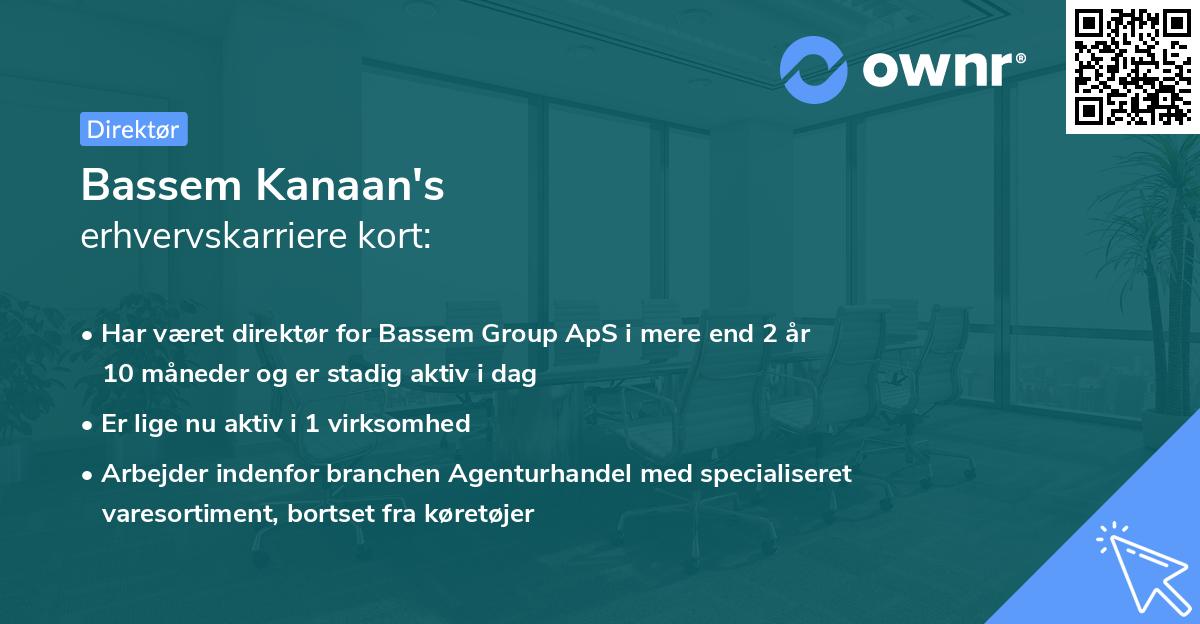 ownr®

Direktør

Bassem Kanaan's
erhvervskarriere kort:

• Har været direktør for Bassem Group ApS i mere end 2 år 10 måneder og er stadig aktiv i dag
• Er lige nu aktiv i 1 virksomhed
• Arbejder indenfor branchen Agenturhandel med specialiseret varesortiment, bortset fra køretøjer